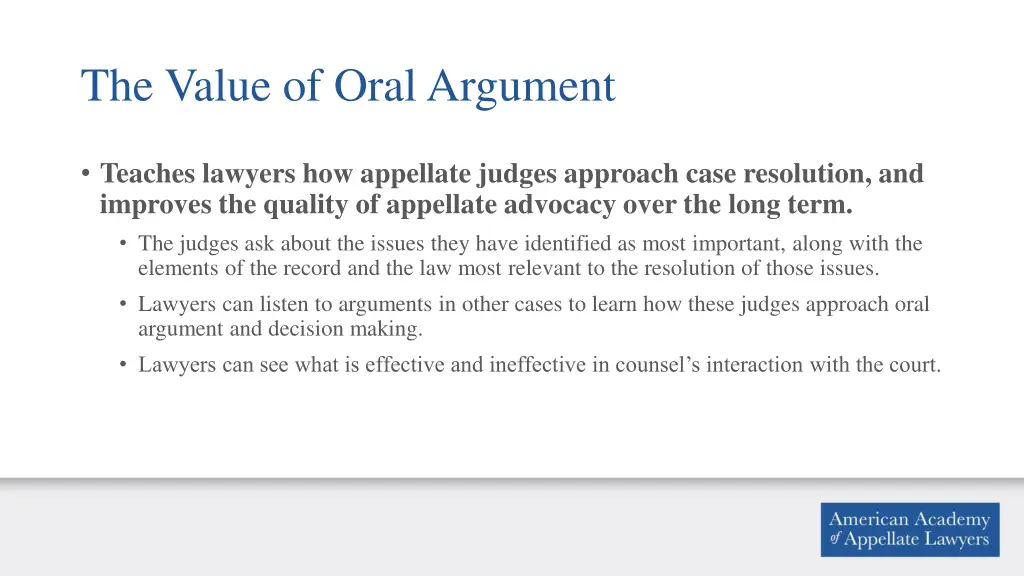 The Value of Oral Argument

• Teaches lawyers how appellate judges approach case resolution, and improves the quality of appellate advocacy over the long term.

• The judges ask about the issues they have identified as most important, along with the elements of the record and the law most relevant to the resolution of those issues.

• Lawyers can listen to arguments in other cases to learn how these judges approach oral argument and decision making.

• Lawyers can see what is effective and ineffective in counsel's interaction with the court.

American Academy of Appellate Lawyers